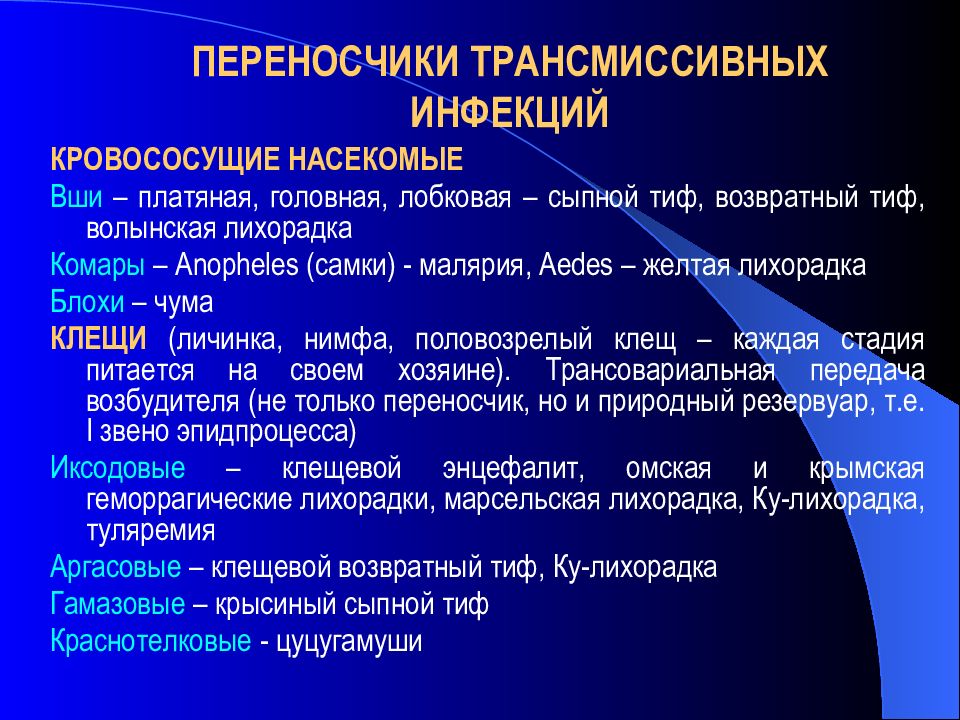 ПЕРЕНОСЧИКИ ТРАНСМИССИВНЫХ ИНФЕКЦИЙ

КРОВОСОСУЩИЕ НАСЕКОМЫЕ

Вши – платяная, головная, лобковая – сыпной тиф, возвратный тиф, волынская лихорадка

Комары – Anopheles (самки) - малярия, Aedes – желтая лихорадка

Блохи – чума

КЛЕЩИ (личинка, нимфа, половозрелый клещ – каждая стадия питается на своем хозяине). Трансовариальная передача возбудителя (не только переносчик, но и природный резервуар, т.е. I звено эпидпроцесса)

Иксодовые – клещевой энцефалит, омская и крымская геморрагические лихорадки, марсельская лихорадка, Ку-лихорадка, туляремия

Аргасовые – клещевой возвратный тиф, Ку-лихорадка

Гамазовые – крысиный сыпной тиф

Краснотелковые - цуцугамуши